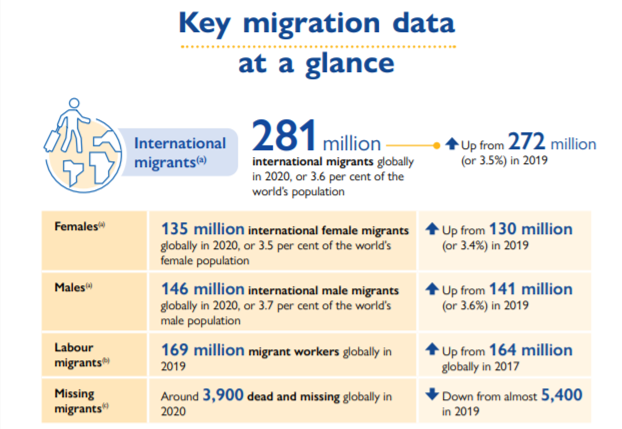 Key migration data
at a glance

International migrants$^{(a)}$

281 million international migrants globally in 2020, or 3.6 per cent of the world's population

Up from 272 million (or 3.5%) in 2019

| | | |
|---|---|---|
| Females$^{(a)}$ | 135 million international female migrants globally in 2020, or 3.5 per cent of the world's female population | Up from 130 million (or 3.4%) in 2019 |
| Males$^{(a)}$ | 146 million international male migrants globally in 2020, or 3.7 per cent of the world's male population | Up from 141 million (or 3.6%) in 2019 |
| Labour migrants$^{(b)}$ | 169 million migrant workers globally in 2019 | Up from 164 million globally in 2017 |
| Missing migrants$^{(c)}$ | Around 3,900 dead and missing globally in 2020 | Down from almost 5,400 in 2019 |